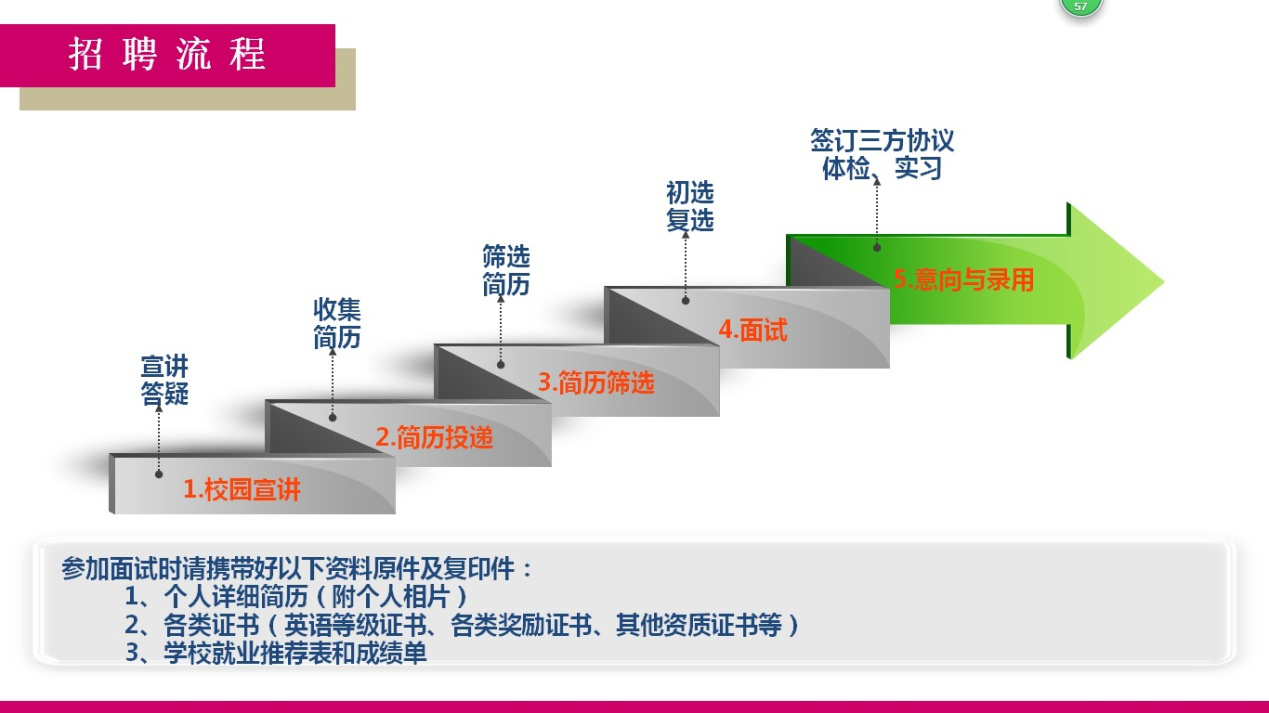 57

招聘流程

宣讲
答疑

1.校园宣讲

收集
简历

2.简历投递

筛选
简历

3.简历筛选

初选
复选

4.面试

签订三方协议
体检、实习

5.意向与录用

参加面试时请携带好以下资料原件及复印件：
1、个人详细简历（附个人相片）
2、各类证书（英语等级证书、各类奖励证书、其他资质证书等）
3、学校就业推荐表和成绩单